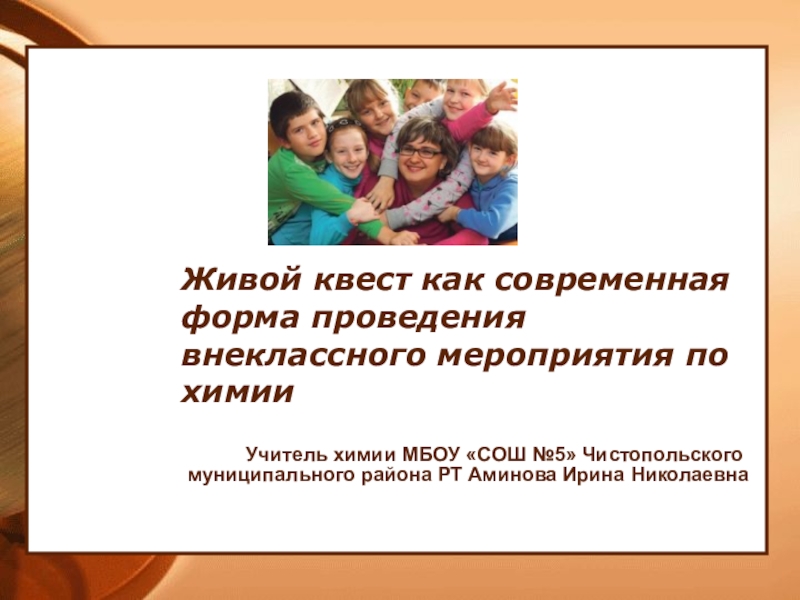 Живой квест как современная форма проведения внеклассного мероприятия по химии

Учитель химии МБОУ «СОШ №5» Чистопольского муниципального района РТ Аминова Ирина Николаевна